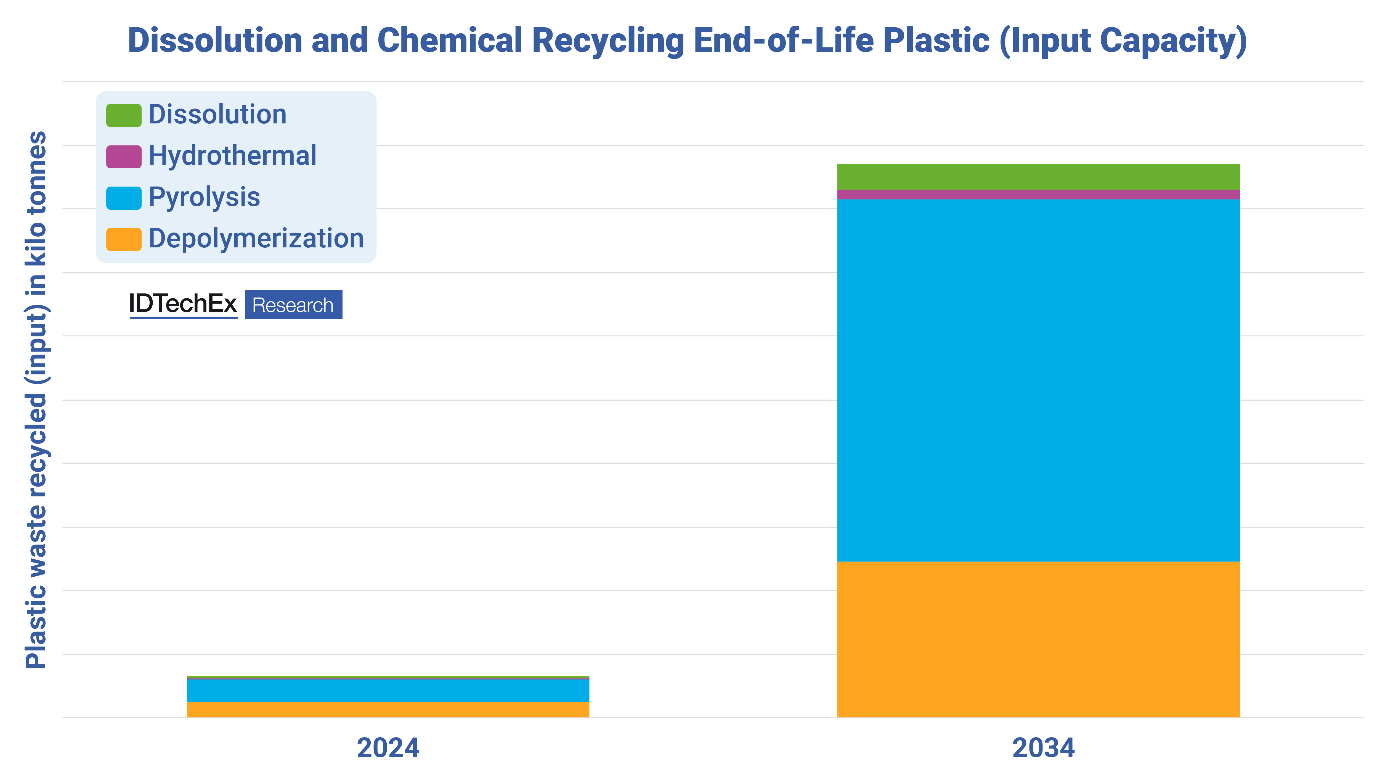 Dissolution and Chemical Recycling End-of-Life Plastic (Input Capacity)

Dissolution
Hydrothermal
Pyrolysis
Depolymerization

IDTechEx Research

Plastic waste recycled (input) in kilo tonnes

2024

2034